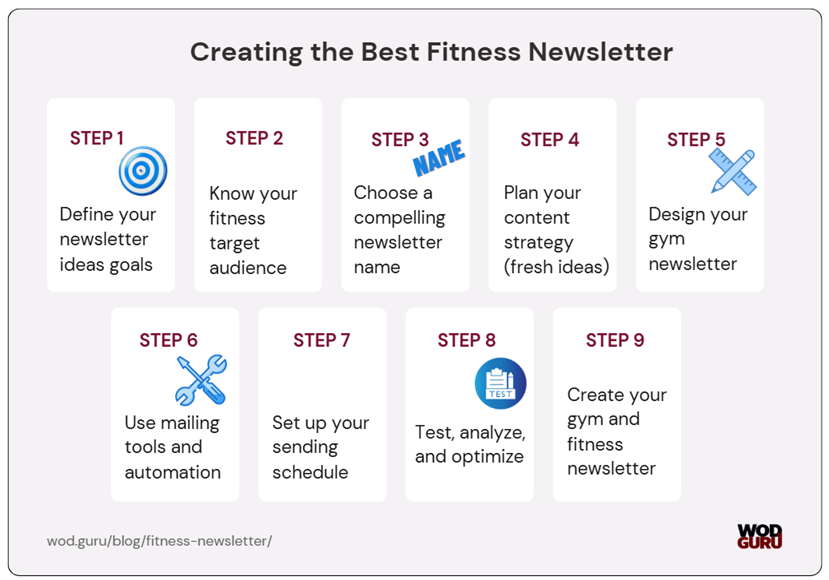 Creating the Best Fitness Newsletter

STEP 1

Define your newsletter ideas goals

STEP 2

Know your fitness target audience

STEP 3

NAME

Choose a compelling newsletter name

STEP 4

Plan your content strategy (fresh ideas)

STEP 5

Design your gym newsletter

STEP 6

Use mailing tools and automation

STEP 7

Set up your sending schedule

STEP 8

TEST

Test, analyze, and optimize

STEP 9

Create your gym and fitness newsletter

wod.guru/blog/fitness-newsletter/

WOD GURU